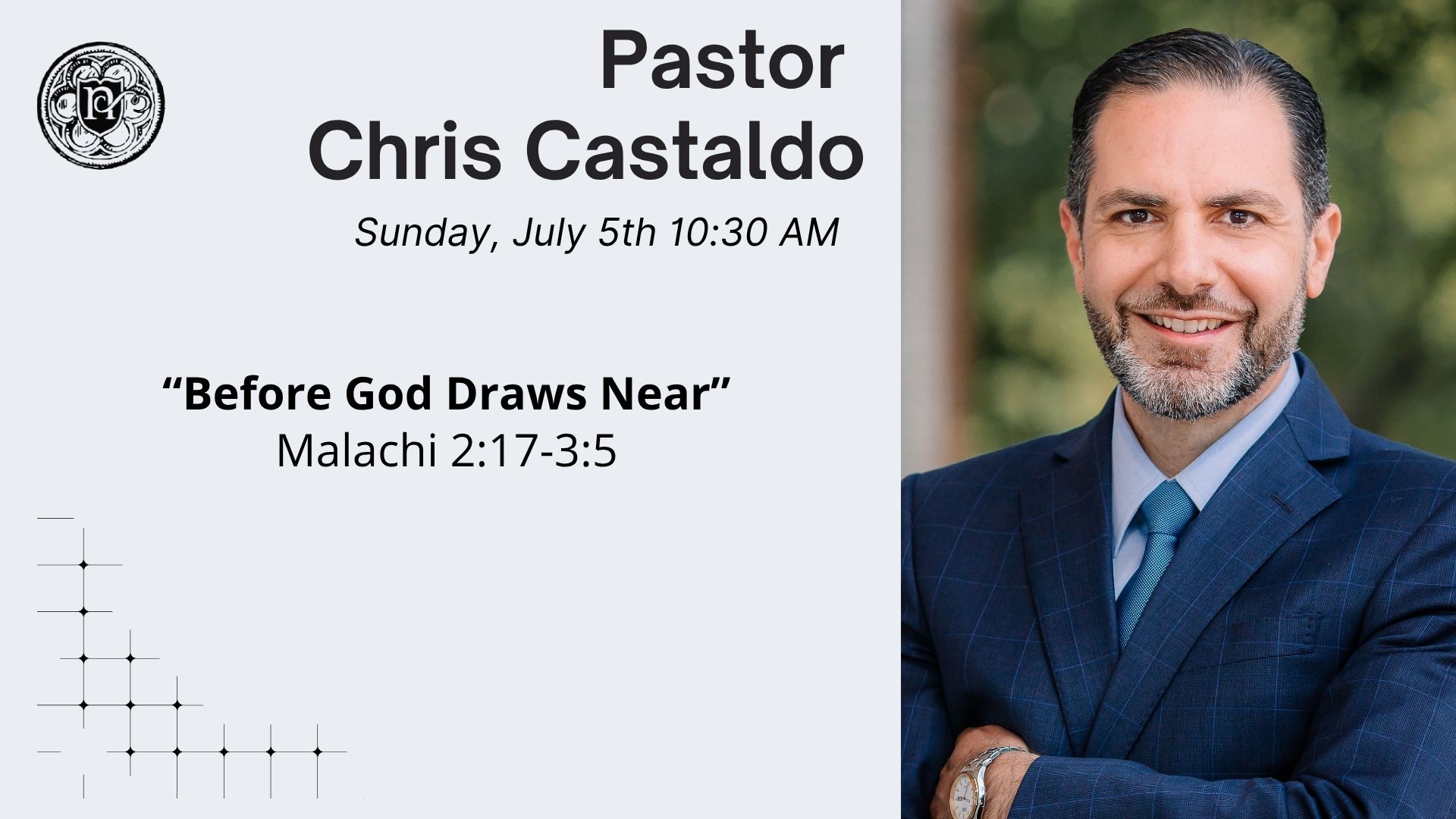 Pastor
Chris Castaldo

Sunday, July 5th 10:30 AM

“Before God Draws Near”
Malachi 2:17-3:5